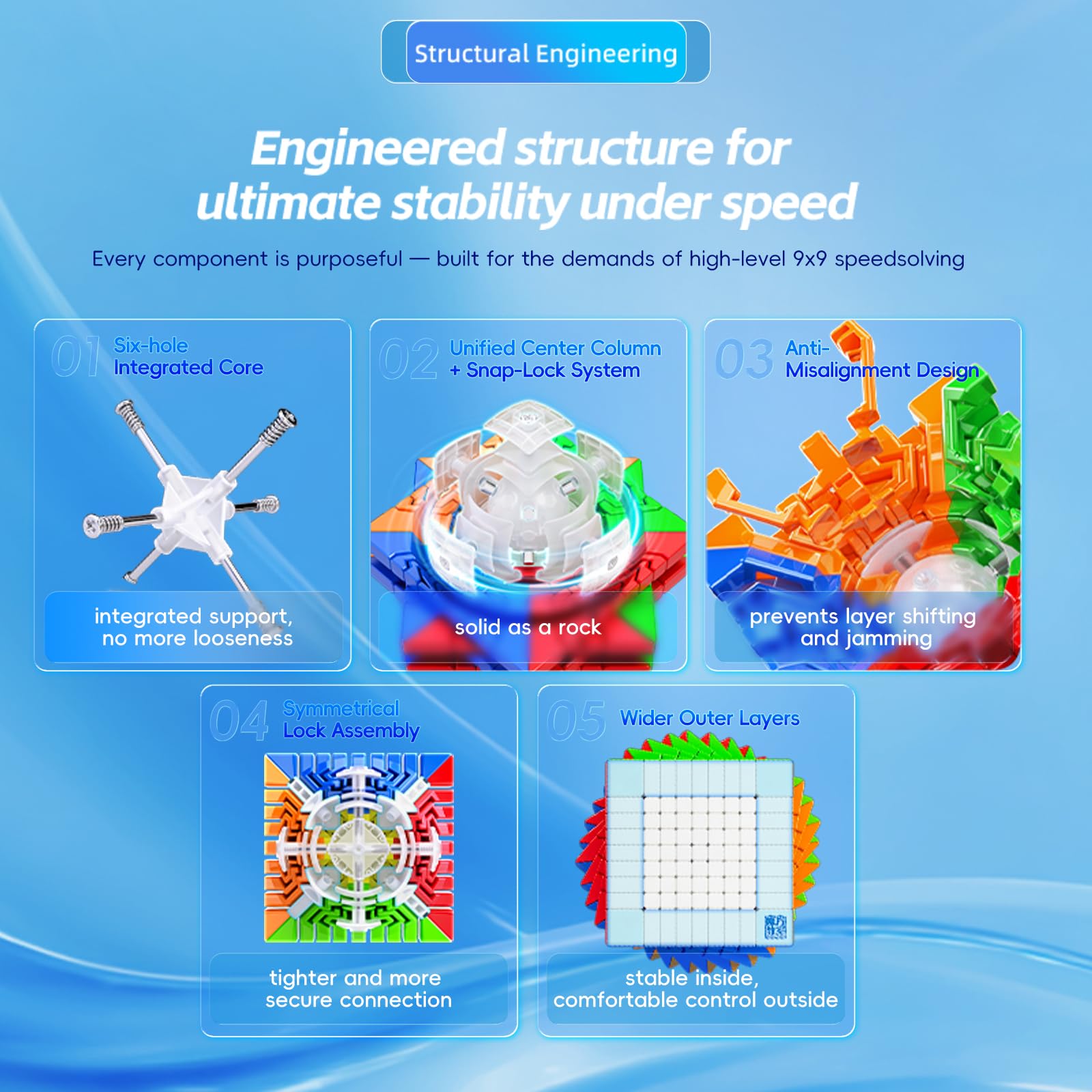 Structural Engineering

Engineered structure for ultimate stability under speed

Every component is purposeful — built for the demands of high-level 9x9 speedsolving

01 Six-hole Integrated Core

integrated support, no more looseness

02 Unified Center Column + Snap-Lock System

solid as a rock

03 Anti-Misalignment Design

prevents layer shifting and jamming

04 Symmetrical Lock Assembly

tighter and more secure connection

05 Wider Outer Layers

stable inside, comfortable control outside